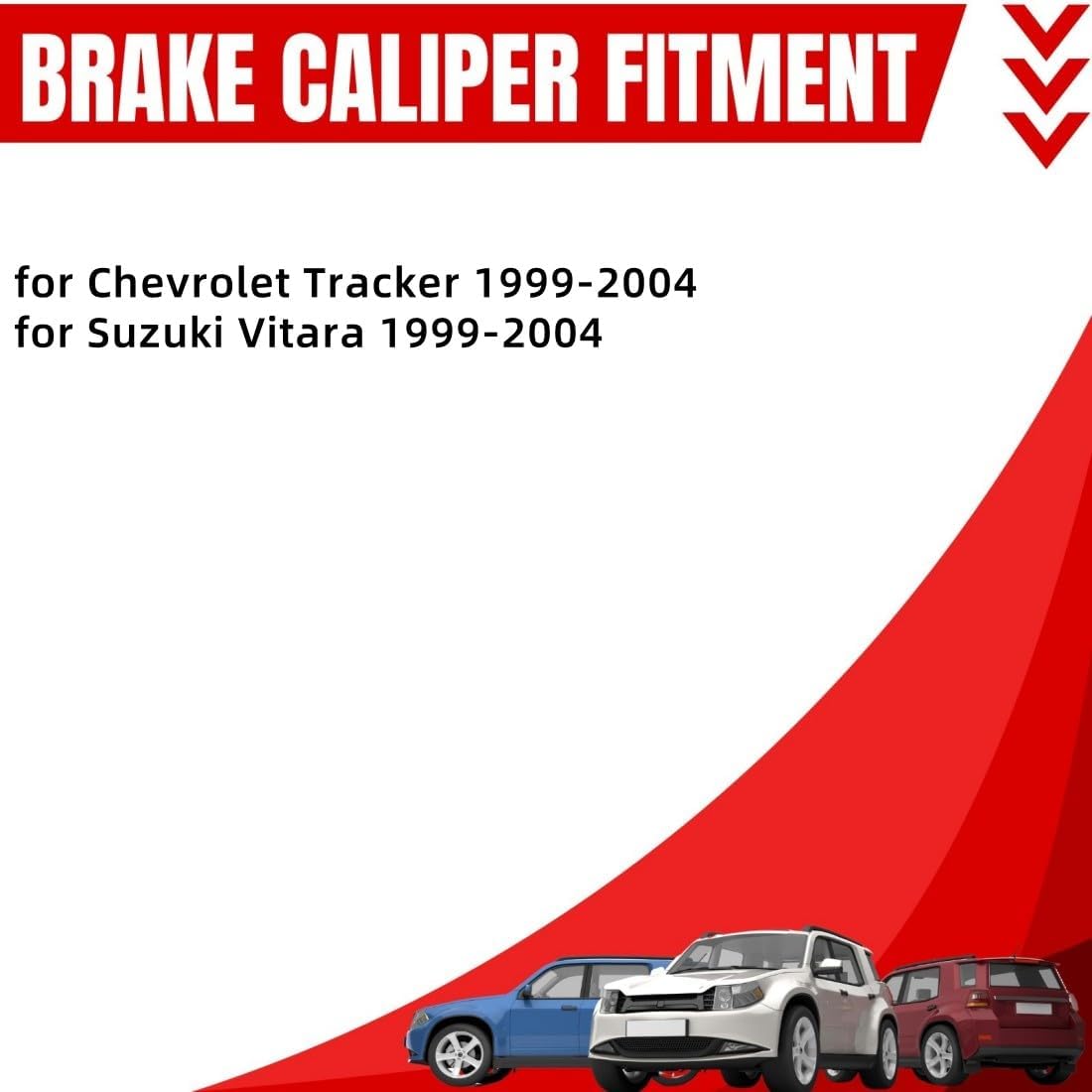 BRAKE CALIPER FITMENT

for Chevrolet Tracker 1999-2004
for Suzuki Vitara 1999-2004